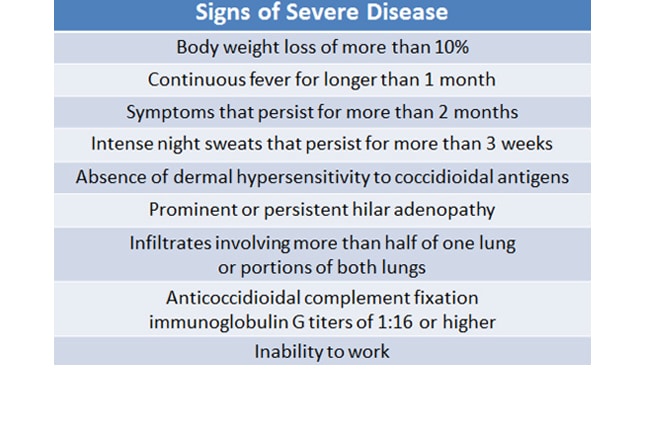 | Signs of Severe Disease |
|---|
| Body weight loss of more than 10% |
| Continuous fever for longer than 1 month |
| Symptoms that persist for more than 2 months |
| Intense night sweats that persist for more than 3 weeks |
| Absence of dermal hypersensitivity to coccidioidal antigens |
| Prominent or persistent hilar adenopathy |
| Infiltrates involving more than half of one lung or portions of both lungs |
| Anticoccidioidal complement fixation immunoglobulin G titers of 1:16 or higher |
| Inability to work |